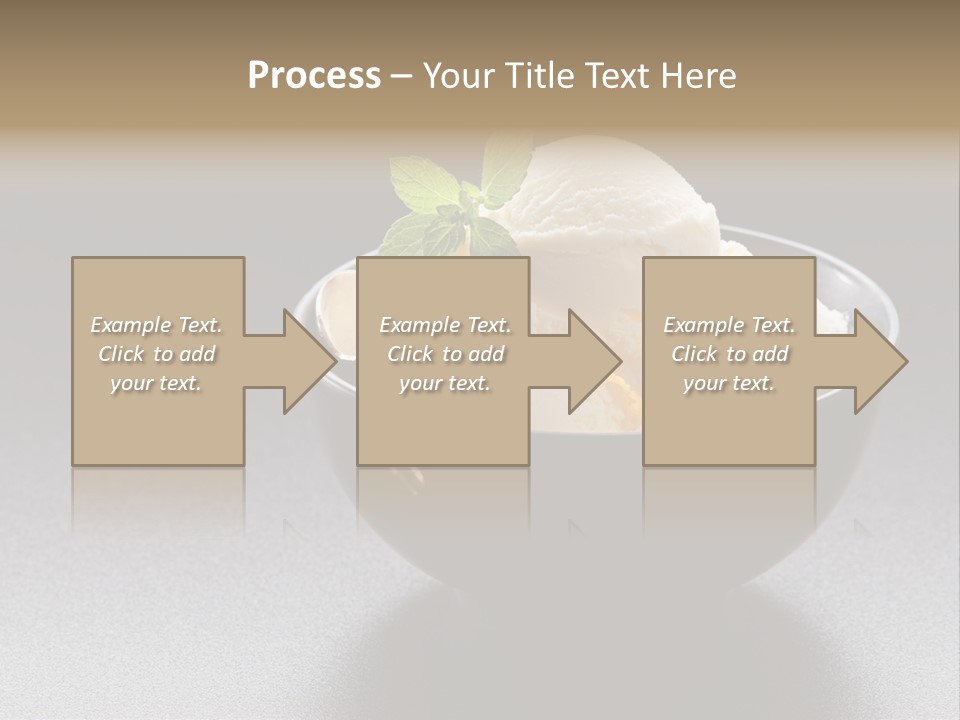 Process – Your Title Text Here

Example Text. Click to add your text.

Example Text. Click to add your text.

Example Text. Click to add your text.